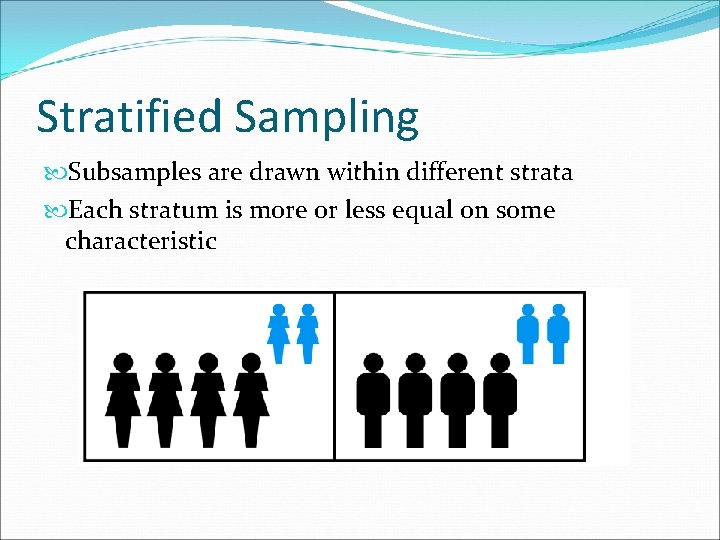 Stratified Sampling

Subsamples are drawn within different strata

Each stratum is more or less equal on some characteristic